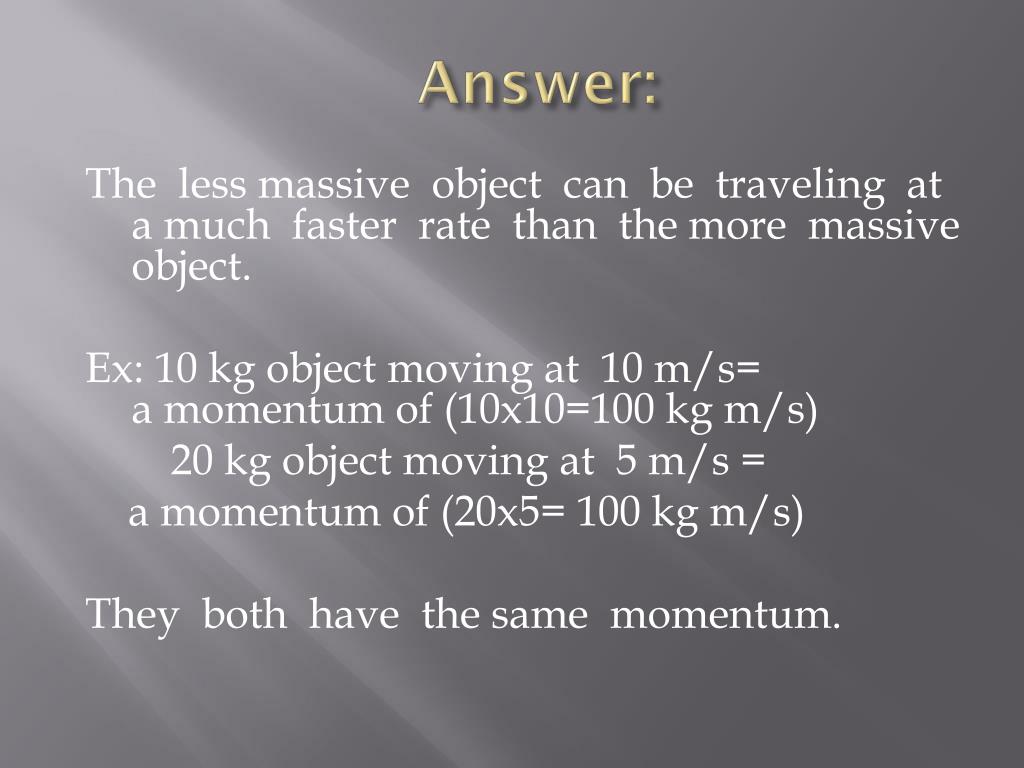 Answer:

The less massive object can be traveling at a much faster rate than the more massive object.

Ex: 10 kg object moving at 10 m/s= a momentum of (10x10=100 kg m/s)
20 kg object moving at 5 m/s =
a momentum of (20x5= 100 kg m/s)

They both have the same momentum.